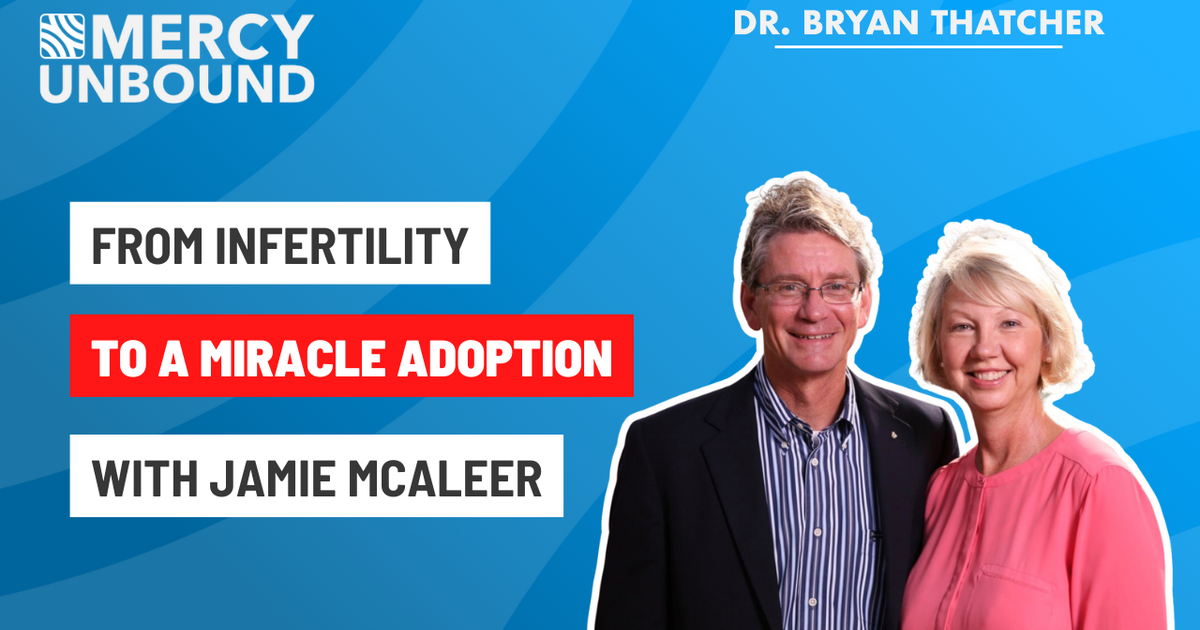 MERCY UNBOUND

DR. BRYAN THATCHER

FROM INFERTILITY

TO A MIRACLE ADOPTION

WITH JAMIE MCALEER